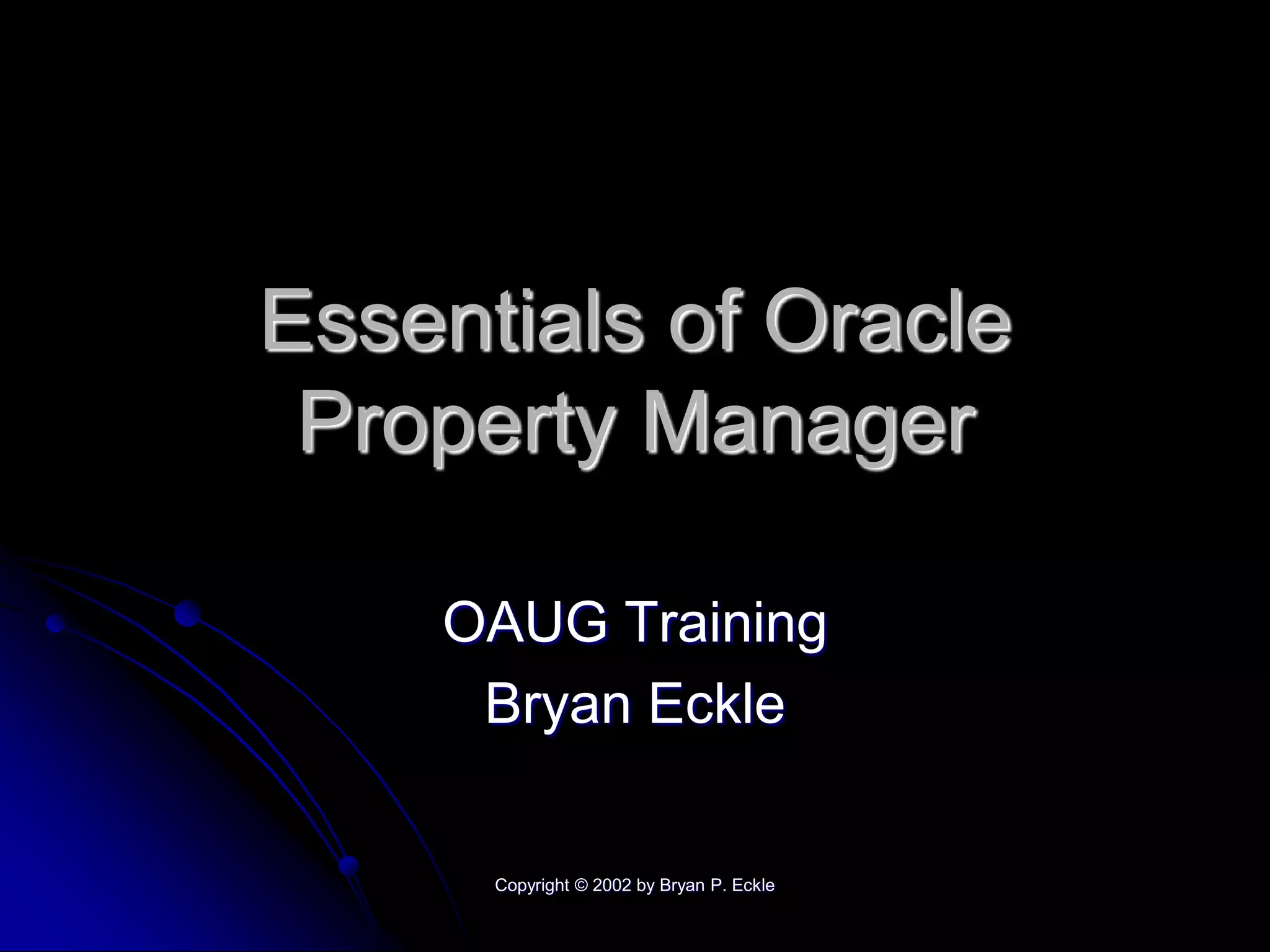 Essentials of Oracle Property Manager

OAUG Training
Bryan Eckle

Copyright © 2002 by Bryan P. Eckle